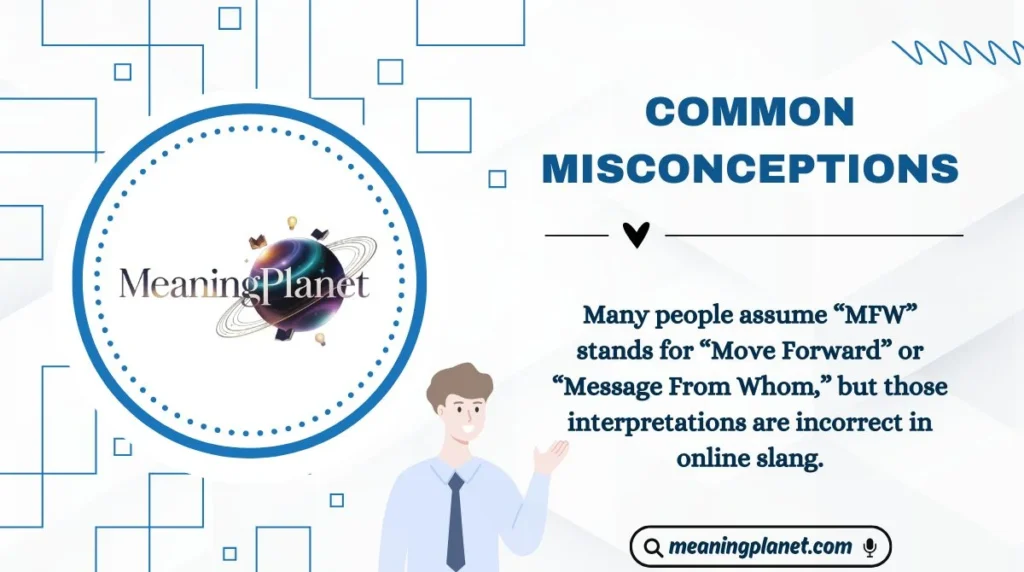 MeaningPlanet

COMMON MISCONCEPTIONS

Many people assume “MFW” stands for “Move Forward” or “Message From Whom,” but those interpretations are incorrect in online slang.

meaningplanet.com